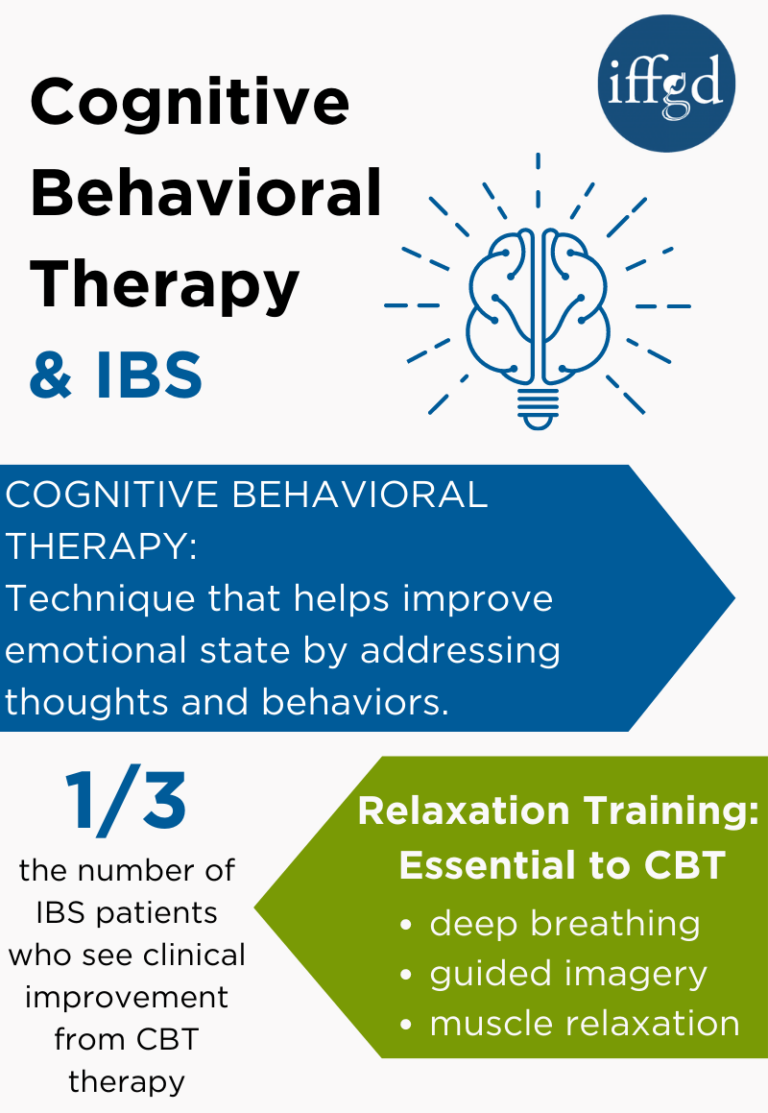 Cognitive Behavioral Therapy & IBS

iffgd

COGNITIVE BEHAVIORAL THERAPY:
Technique that helps improve emotional state by addressing thoughts and behaviors.

1/3
the number of IBS patients who see clinical improvement from CBT therapy

Relaxation Training: Essential to CBT
• deep breathing
• guided imagery
• muscle relaxation